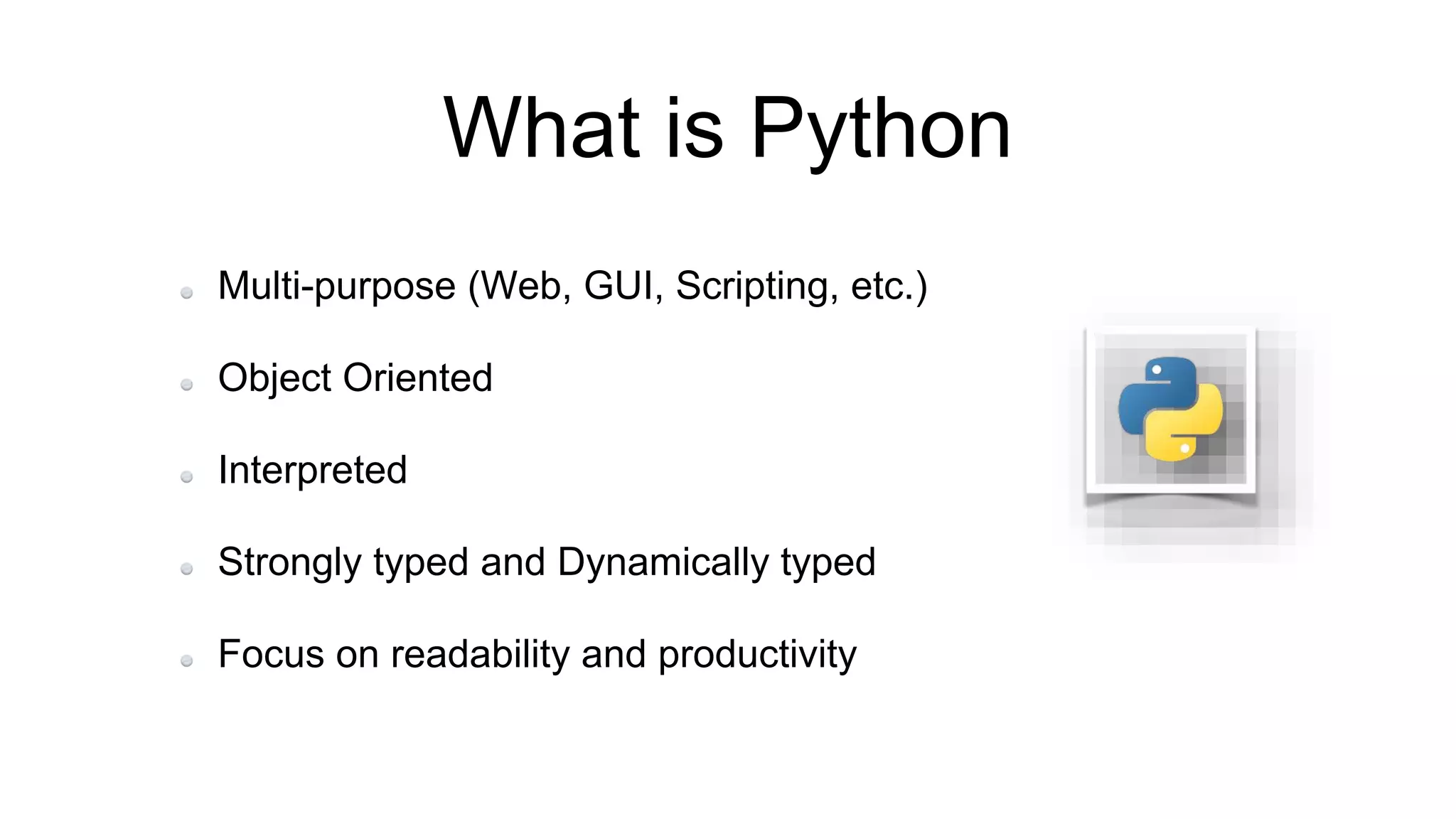 What is Python

- Multi-purpose (Web, GUI, Scripting, etc.)
- Object Oriented
- Interpreted
- Strongly typed and Dynamically typed
- Focus on readability and productivity